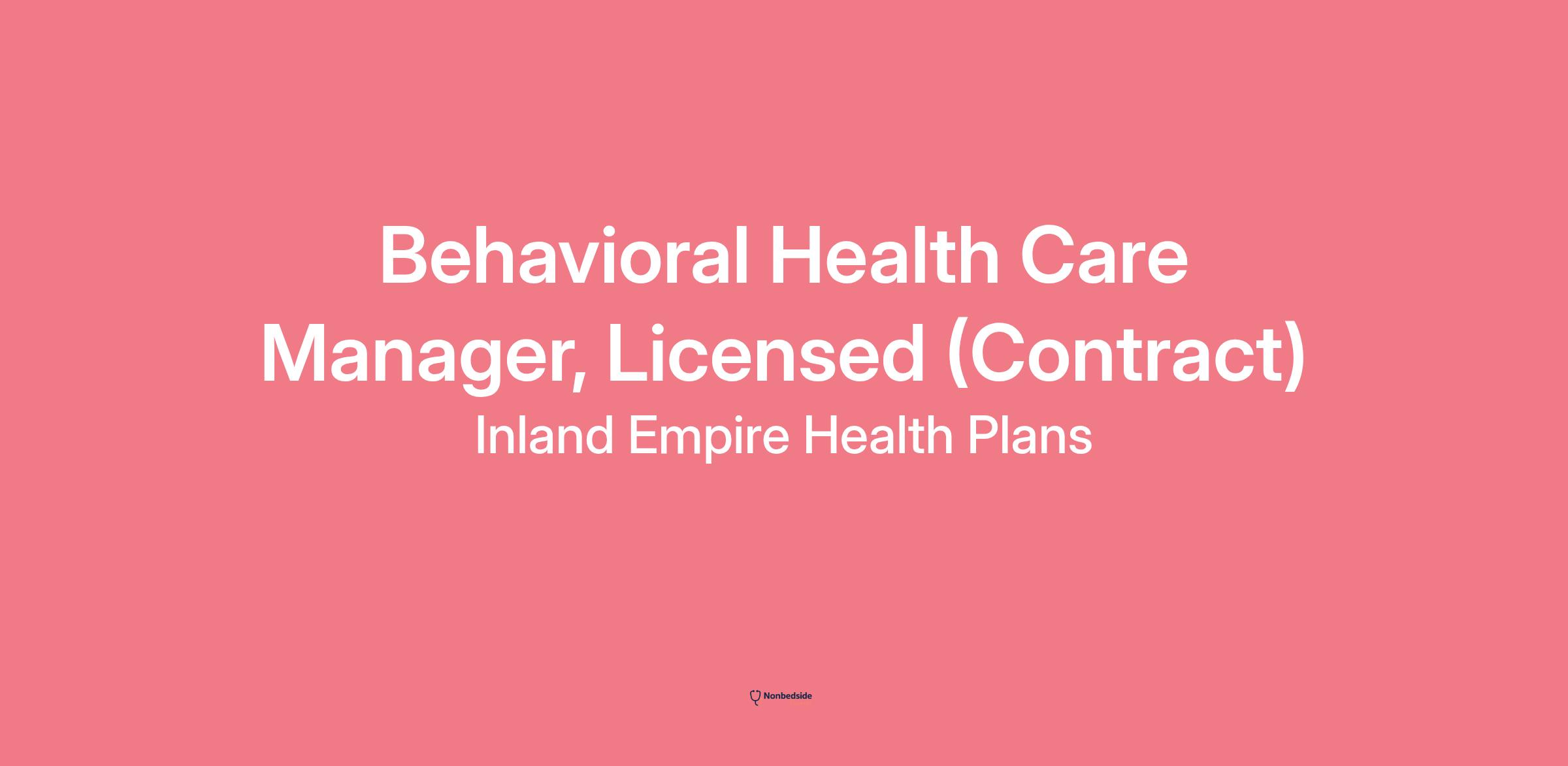 Behavioral Health Care Manager, Licensed (Contract)

Inland Empire Health Plans

Nonbedside